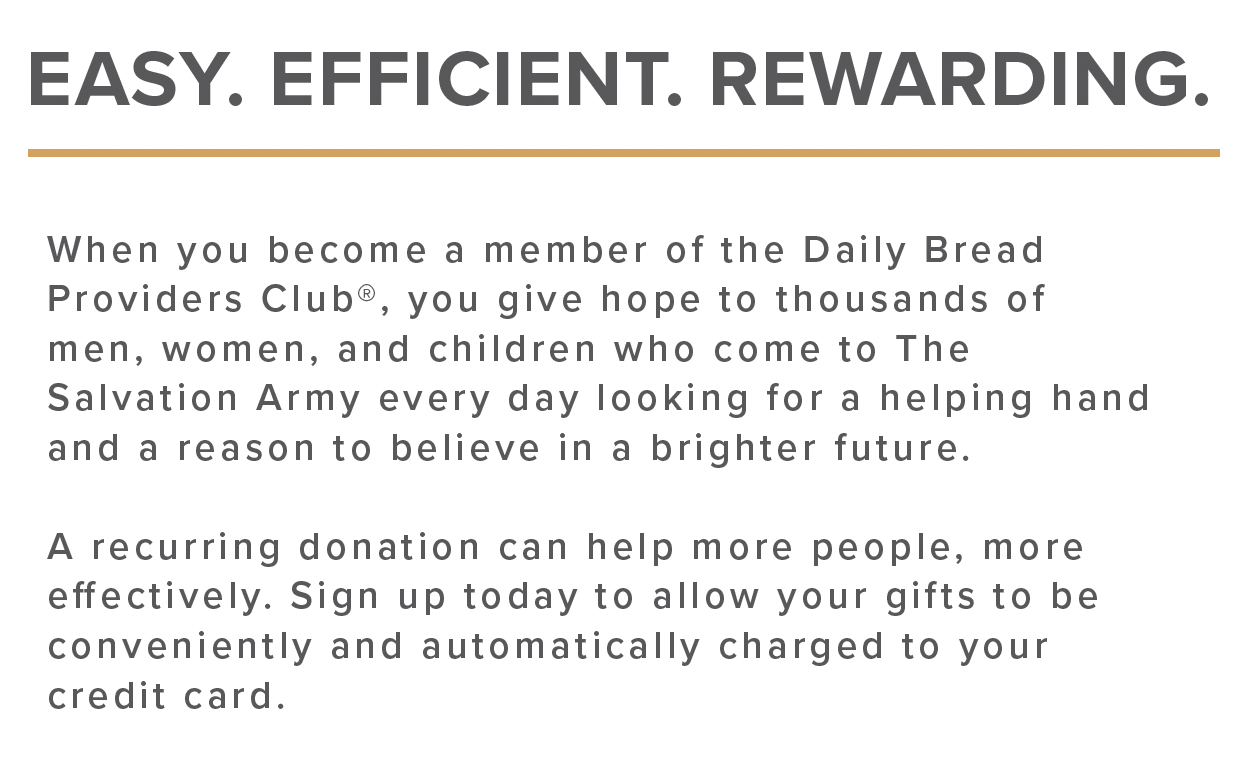 EASY. EFFICIENT. REWARDING.

When you become a member of the Daily Bread Providers Club®, you give hope to thousands of men, women, and children who come to The Salvation Army every day looking for a helping hand and a reason to believe in a brighter future.

A recurring donation can help more people, more effectively. Sign up today to allow your gifts to be conveniently and automatically charged to your credit card.